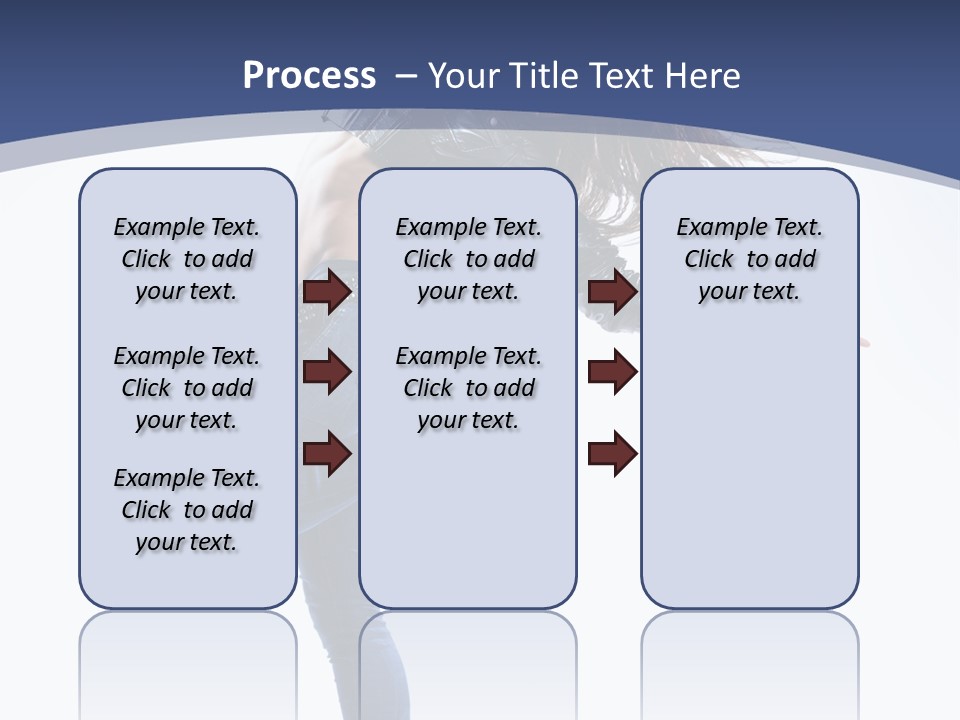 Process – Your Title Text Here

Example Text. Click to add your text.

Example Text. Click to add your text.

Example Text. Click to add your text.

Example Text. Click to add your text.

Example Text. Click to add your text.

Example Text. Click to add your text.